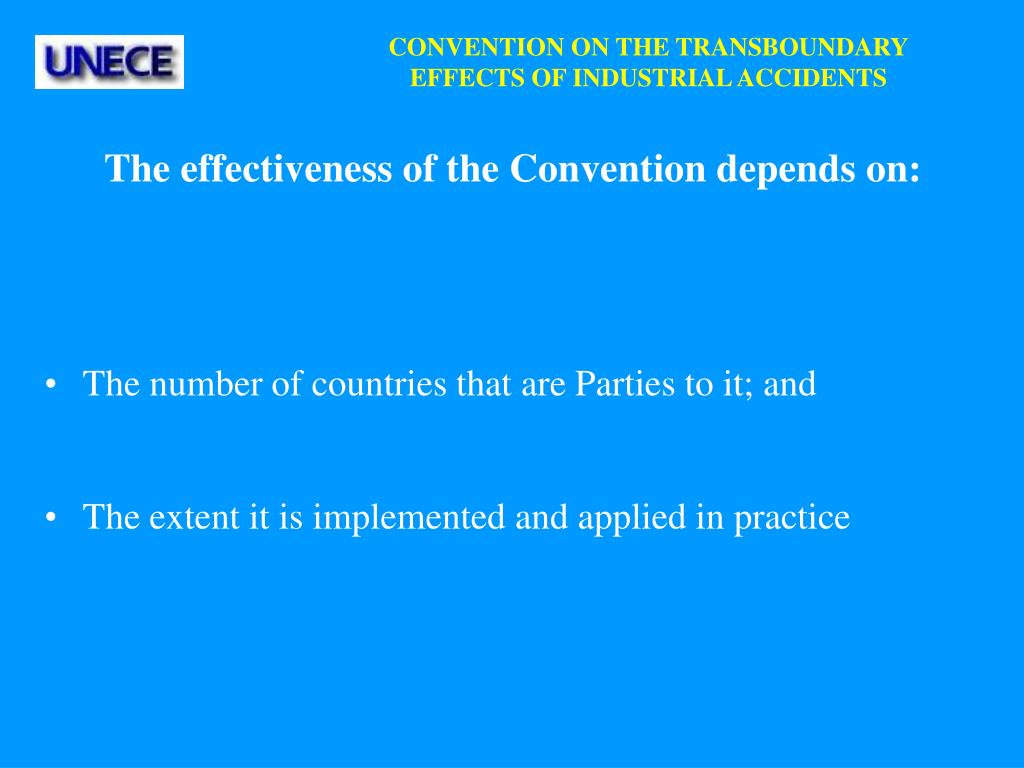 UNECE

CONVENTION ON THE TRANSBOUNDARY EFFECTS OF INDUSTRIAL ACCIDENTS

The effectiveness of the Convention depends on:

• The number of countries that are Parties to it; and

• The extent it is implemented and applied in practice